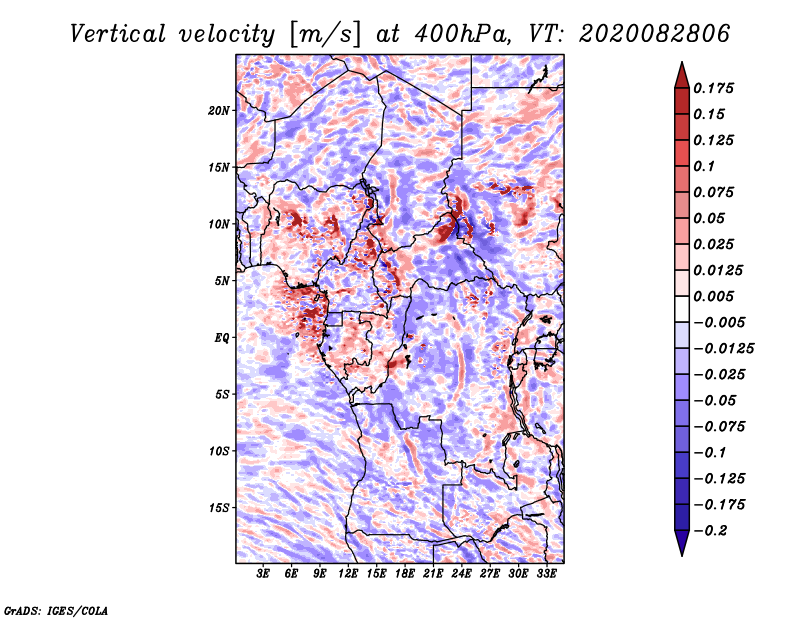 Vertical velocity [m/s] at 400hPa, VT: 2020082806

20N
15N
10N
5N
EQ
5S
10S
15S

3E 6E 9E 12E 15E 18E 21E 24E 27E 30E 33E

0.175
0.15
0.125
0.1
0.075
0.05
0.025
0.0125
0.005
−0.005
−0.0125
−0.025
−0.05
−0.075
−0.1
−0.125
−0.175
−0.2

GrADS: IGES/COLA